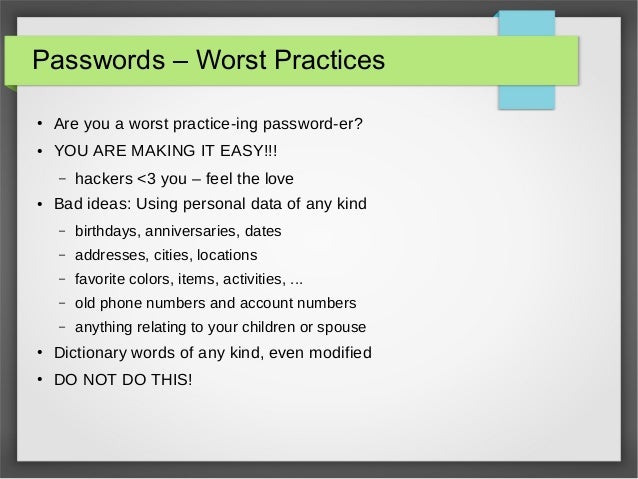 Passwords – Worst Practices

• Are you a worst practice-ing password-er?
• YOU ARE MAKING IT EASY!!!
  – hackers <3 you – feel the love
• Bad ideas: Using personal data of any kind
  – birthdays, anniversaries, dates
  – addresses, cities, locations
  – favorite colors, items, activities, ...
  – old phone numbers and account numbers
  – anything relating to your children or spouse
• Dictionary words of any kind, even modified
• DO NOT DO THIS!